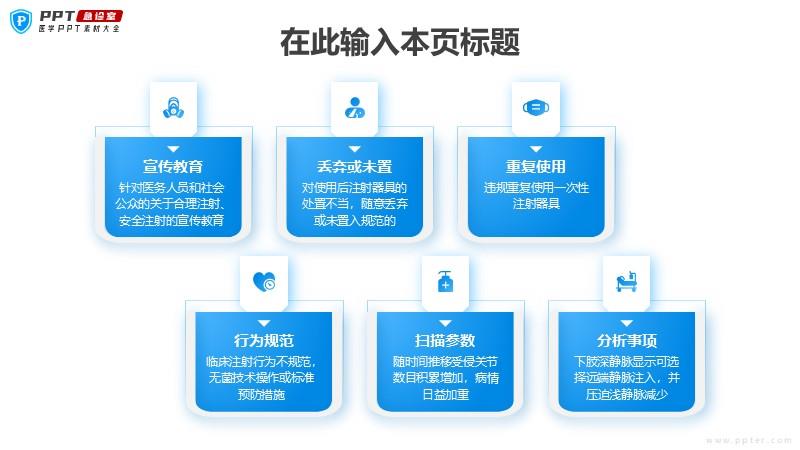 PPT 急诊室
医学PPT素材大全

在此输入本页标题

宣传教育
针对医务人员和社会公众的关于合理注射、安全注射的宣传教育

丢弃或未置
对使用后注射器具的处置不当，随意丢弃或未置入规范的

重复使用
违规重复使用一次性注射器具

行为规范
临床注射行为不规范，无菌技术操作或标准预防措施

扫描参数
随时间推移受侵关节数目积累增加，病情日益加重

分析事项
下肢深静脉显示可选择远端静脉注入，并压迫浅静脉减少

www.ppter.com